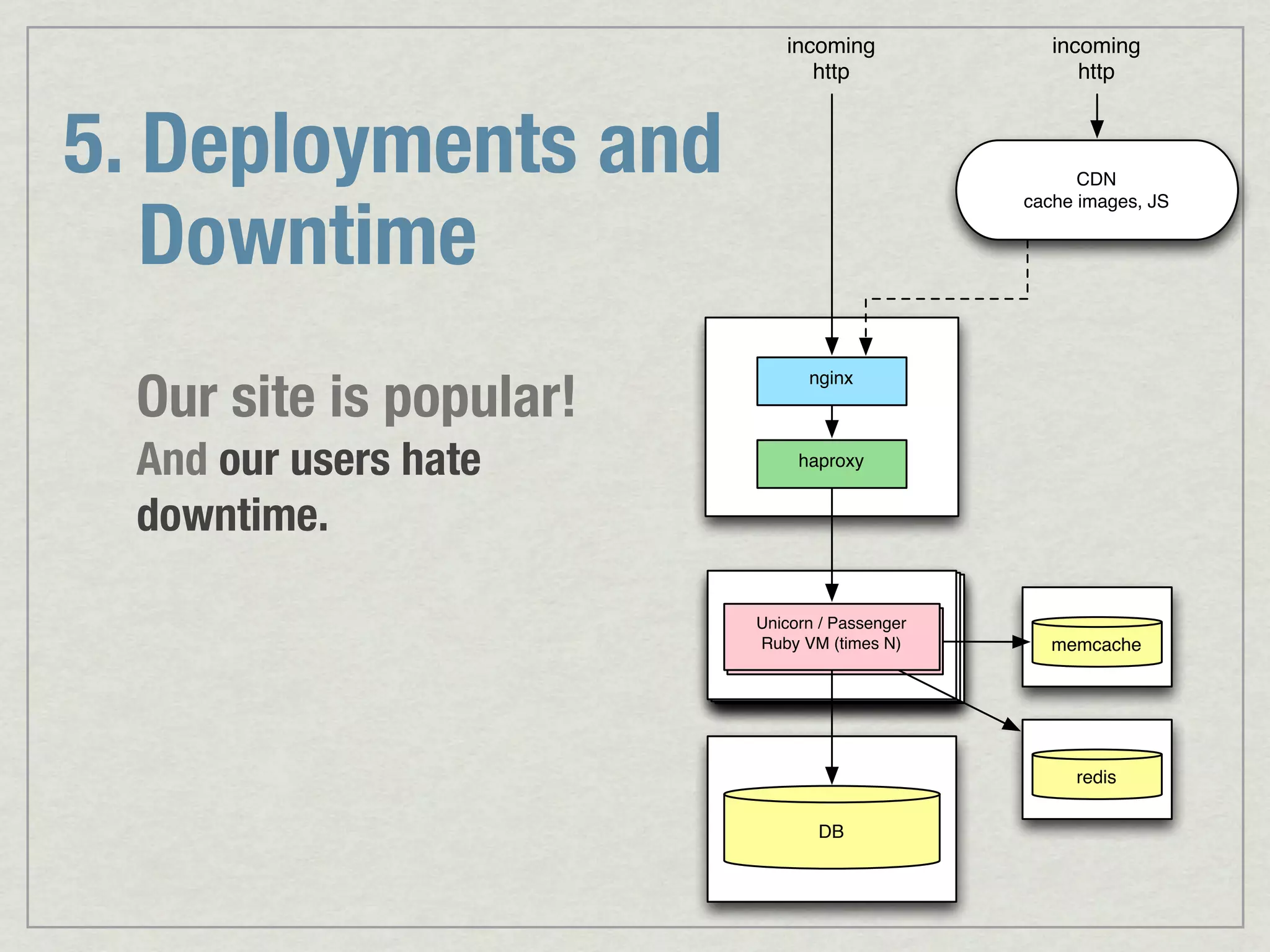 5. Deployments and Downtime

Our site is popular!

And our users hate downtime.

incoming http

incoming http

CDN
cache images, JS

nginx

haproxy

Unicorn / Passenger
Ruby VM (times N)

memcache

redis

DB